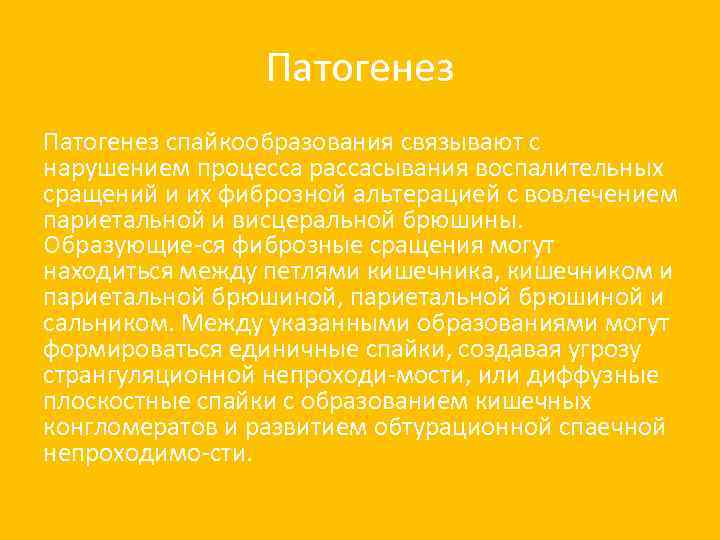 Патогенез

Патогенез спайкообразования связывают с нарушением процесса рассасывания воспалительных сращений и их фиброзной альтерацией с вовлечением париетальной и висцеральной брюшины. Образующие-ся фиброзные сращения могут находиться между петлями кишечника, кишечником и париетальной брюшиной, париетальной брюшиной и сальником. Между указанными образованиями могут формироваться единичные спайки, создавая угрозу странгуляционной непроходи-мости, или диффузные плоскостные спайки с образованием кишечных конгломератов и развитием обтурационной спаечной непроходимо-сти.